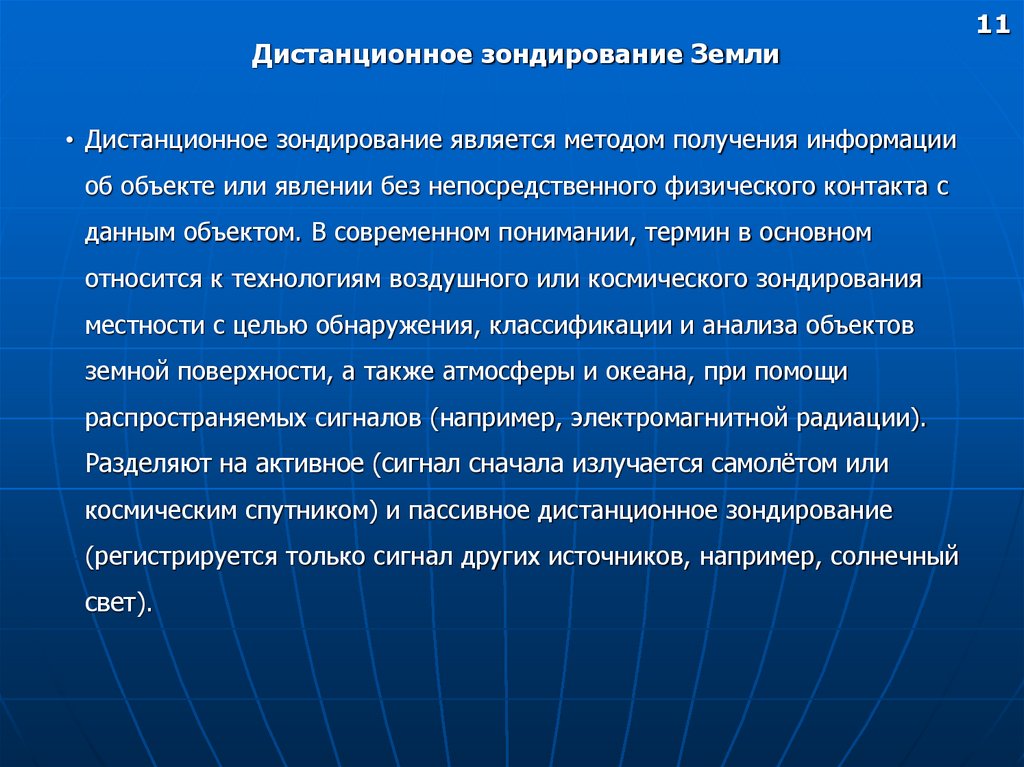 11

Дистанционное зондирование Земли

• Дистанционное зондирование является методом получения информации об объекте или явлении без непосредственного физического контакта с данным объектом. В современном понимании, термин в основном относится к технологиям воздушного или космического зондирования местности с целью обнаружения, классификации и анализа объектов земной поверхности, а также атмосферы и океана, при помощи распространяемых сигналов (например, электромагнитной радиации). Разделяют на активное (сигнал сначала излучается самолётом или космическим спутником) и пассивное дистанционное зондирование (регистрируется только сигнал других источников, например, солнечный свет).